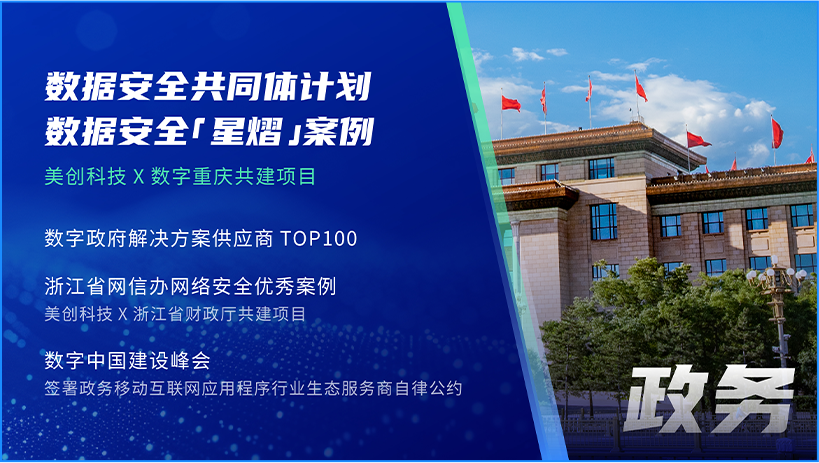 数据安全共同体计划
数据安全「星熠」案例
美创科技 X 数字重庆共建项目

数字政府解决方案供应商 TOP100

浙江省网信办网络安全优秀案例
美创科技 X 浙江省财政厅共建项目

数字中国建设峰会
签署政务移动互联网应用程序行业生态服务商自律公约

政务